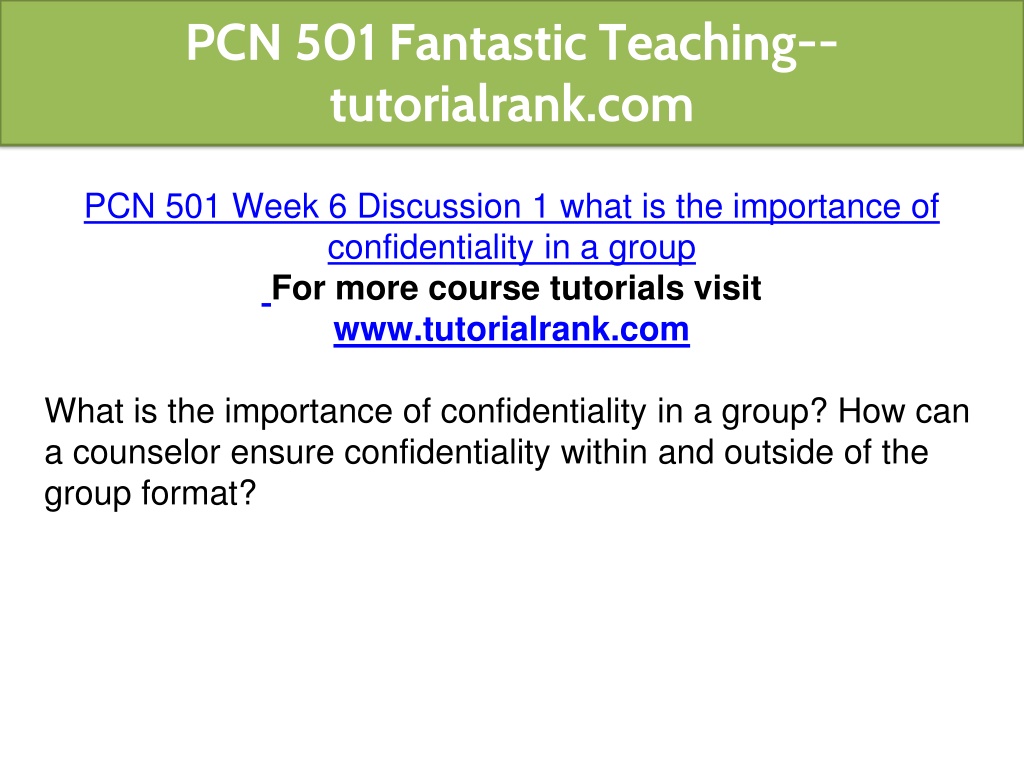 PCN 501 Fantastic Teaching--tutorialrank.com

PCN 501 Week 6 Discussion 1 what is the importance of confidentiality in a group
For more course tutorials visit
www.tutorialrank.com

What is the importance of confidentiality in a group? How can a counselor ensure confidentiality within and outside of the group format?